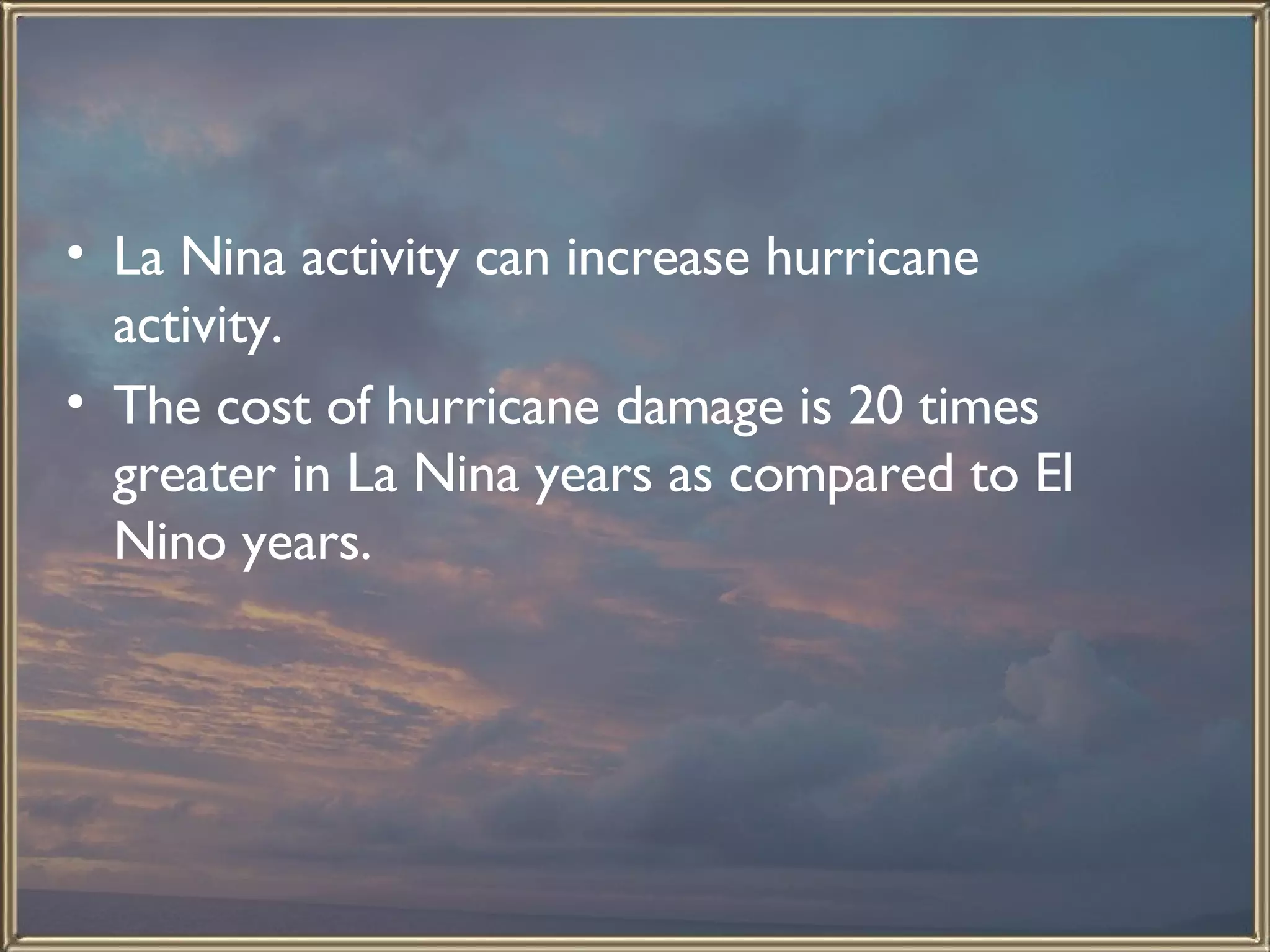 • La Nina activity can increase hurricane activity.

• The cost of hurricane damage is 20 times greater in La Nina years as compared to El Nino years.